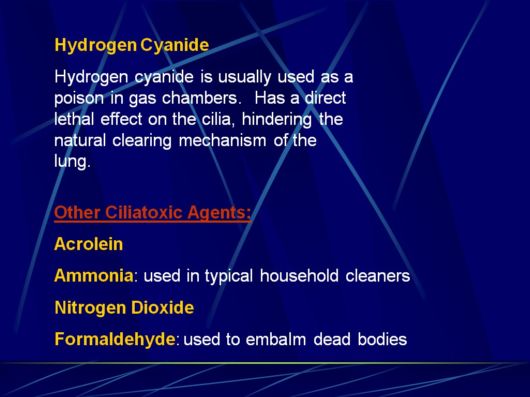 Hydrogen Cyanide

Hydrogen cyanide is usually used as a poison in gas chambers. Has a direct lethal effect on the cilia, hindering the natural clearing mechanism of the lung.

Other Ciliatoxic Agents:

Acrolein

Ammonia: used in typical household cleaners

Nitrogen Dioxide

Formaldehyde: used to embalm dead bodies